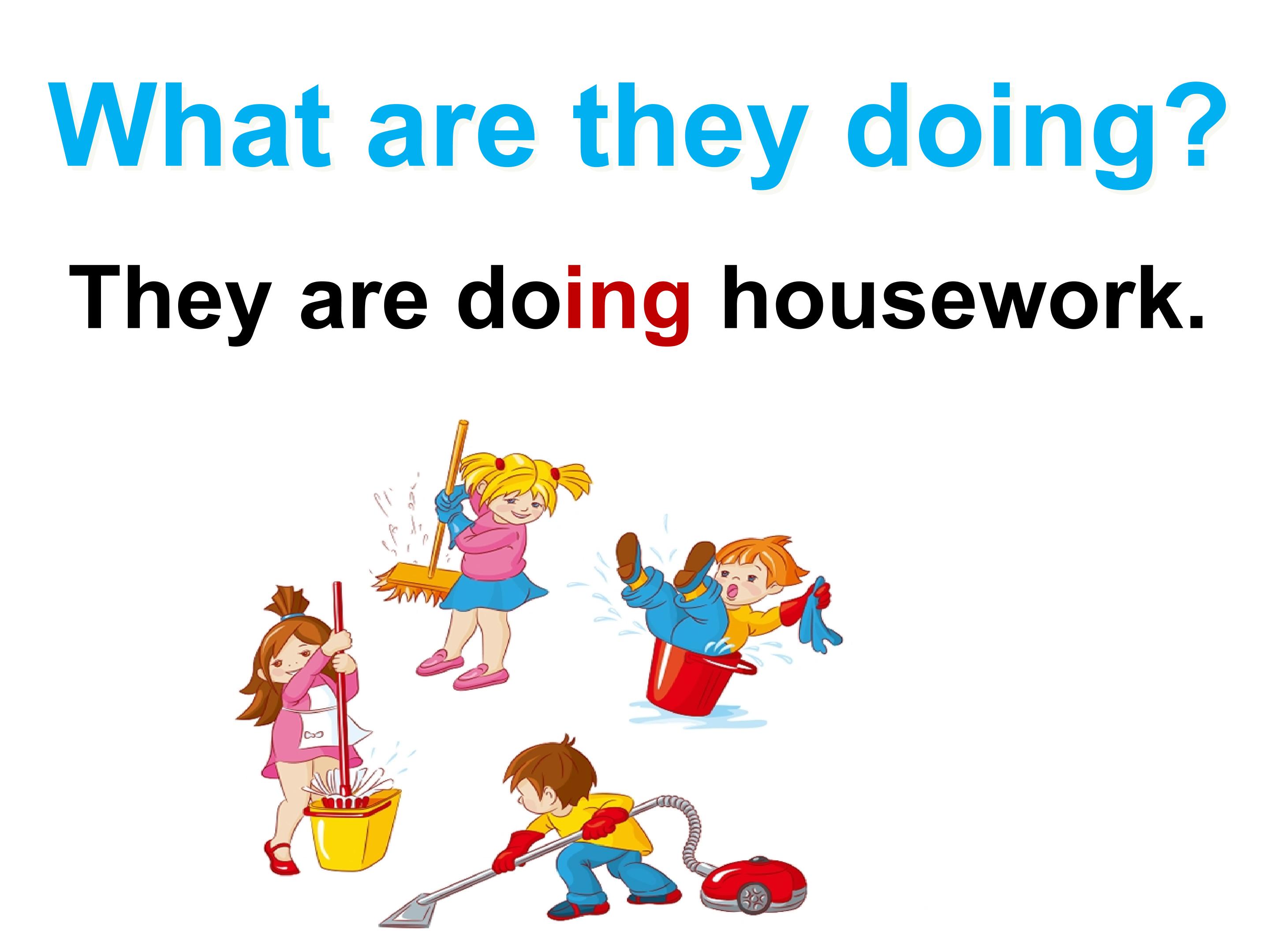 What are they doing?

They are doing housework.